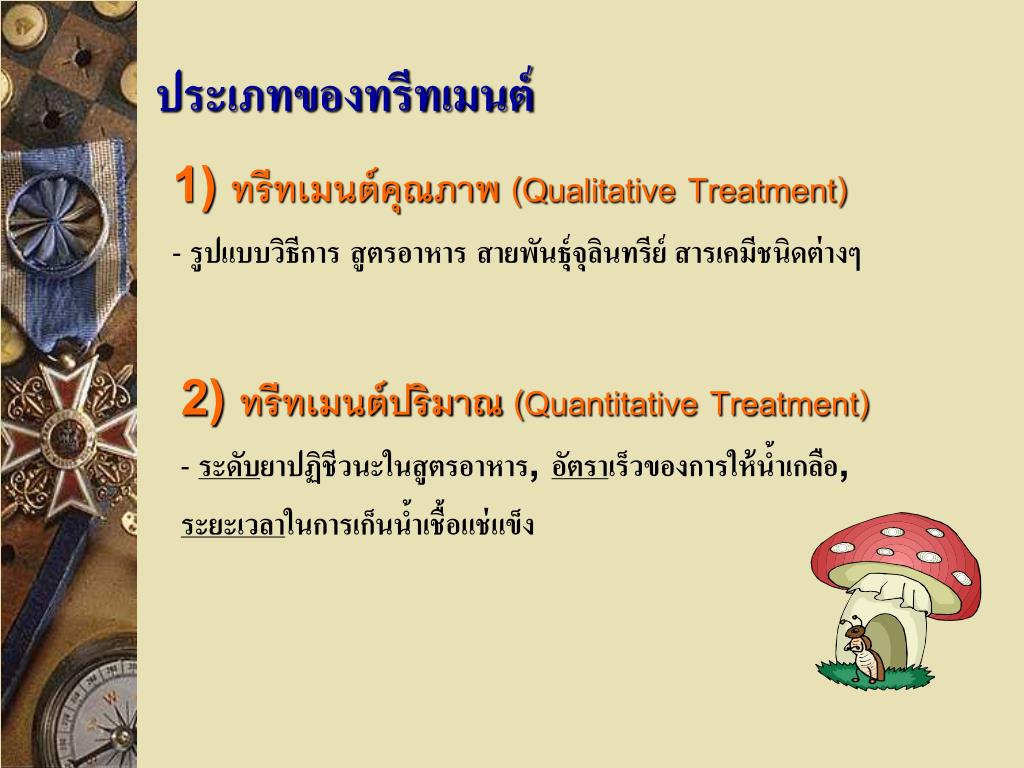 ประเภทของทรีทเมนต์

1) ทรีทเมนต์คุณภาพ (Qualitative Treatment)

- รูปแบบวิธีการ สูตรอาหาร สายพันธุ์จุลินทรีย์ สารเคมีชนิดต่างๆ

2) ทรีทเมนต์ปริมาณ (Quantitative Treatment)

- ระดับยาปฏิชีวนะในสูตรอาหาร, อัตราเร็วของการให้น้ำเกลือ, ระยะเวลาในการเก็บน้ำเชื้อแช่แข็ง